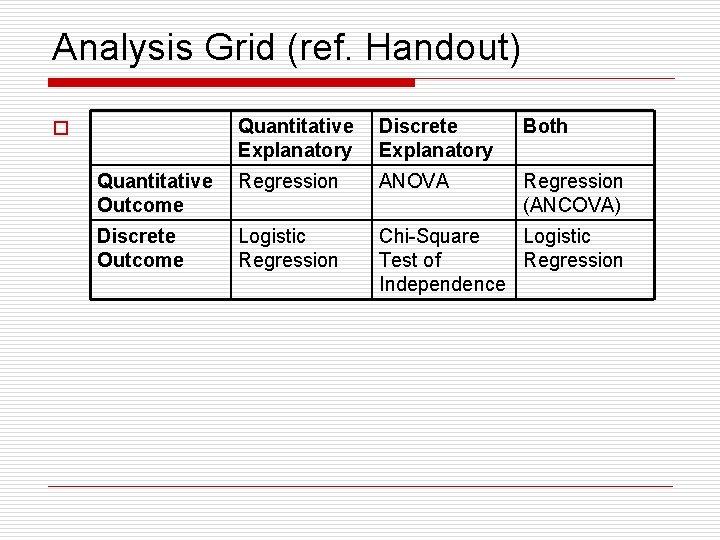 Analysis Grid (ref. Handout)

| | Quantitative Explanatory | Discrete Explanatory | Both |
|---|---|---|---|
| Quantitative Outcome | Regression | ANOVA | Regression (ANCOVA) |
| Discrete Outcome | Logistic Regression | Chi-Square Test of Independence | Logistic Regression |